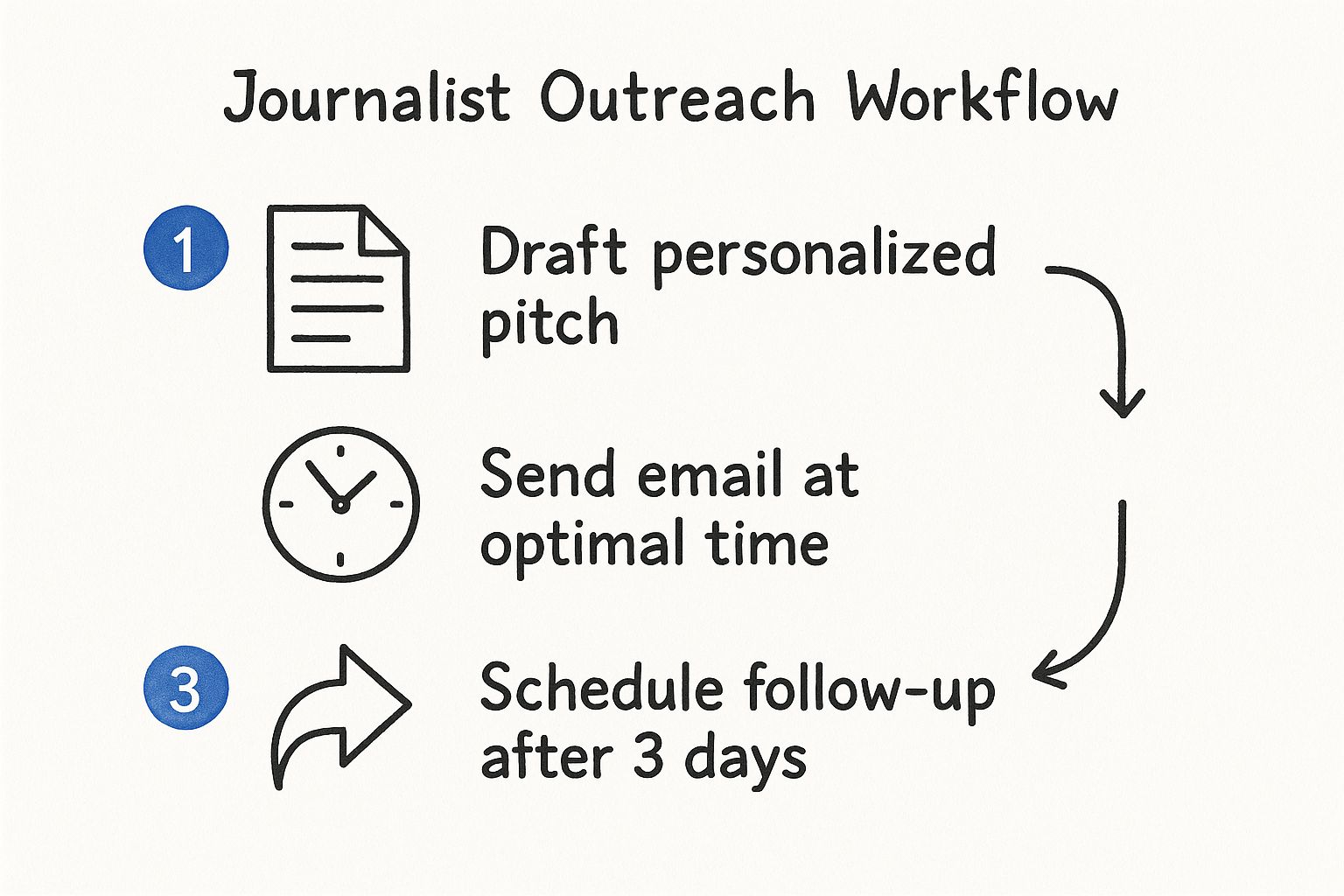 Journalist Outreach Workflow

1 Draft personalized pitch

Send email at optimal time

3 Schedule follow-up after 3 days